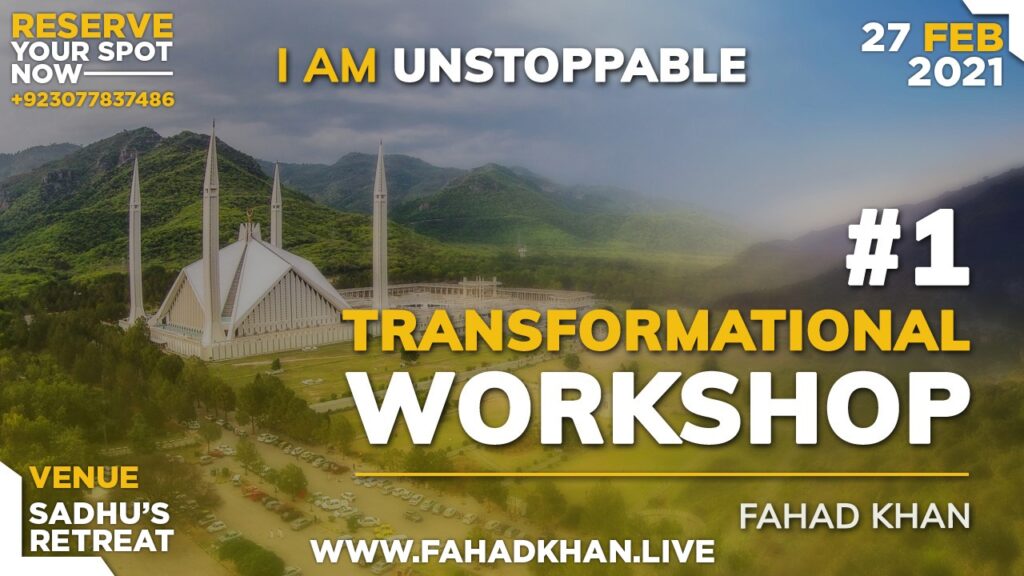 RESERVE YOUR SPOT NOW
+923077837486

I AM UNSTOPPABLE

27 FEB 2021

#1
TRANSFORMATIONAL
WORKSHOP

FAHAD KHAN

VENUE
SADHU'S RETREAT

WWW.FAHADKHAN.LIVE